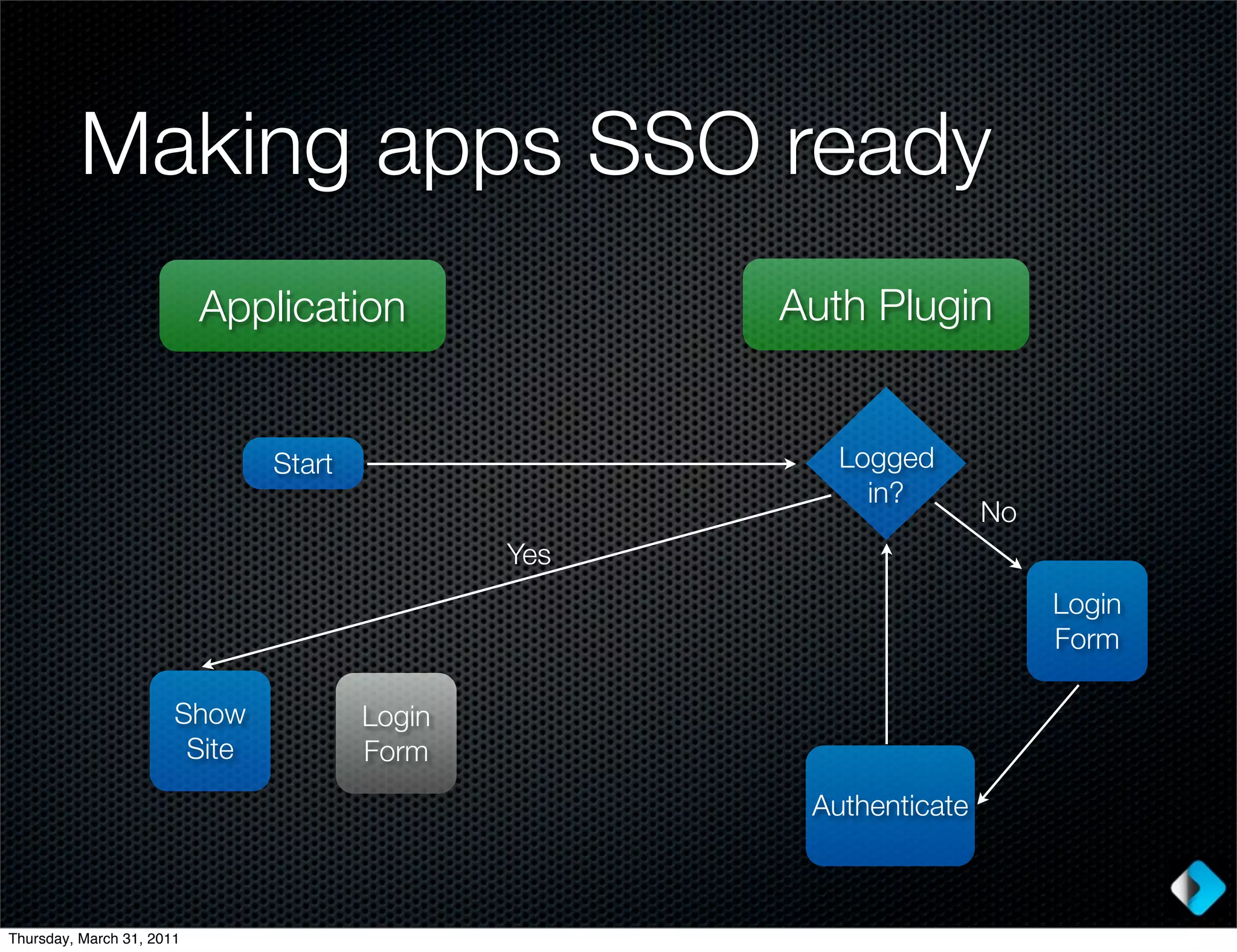 Making apps SSO ready

Application

Auth Plugin

Start

Logged in?

No

Yes

Login Form

Show Site

Login Form

Authenticate

Thursday, March 31, 2011